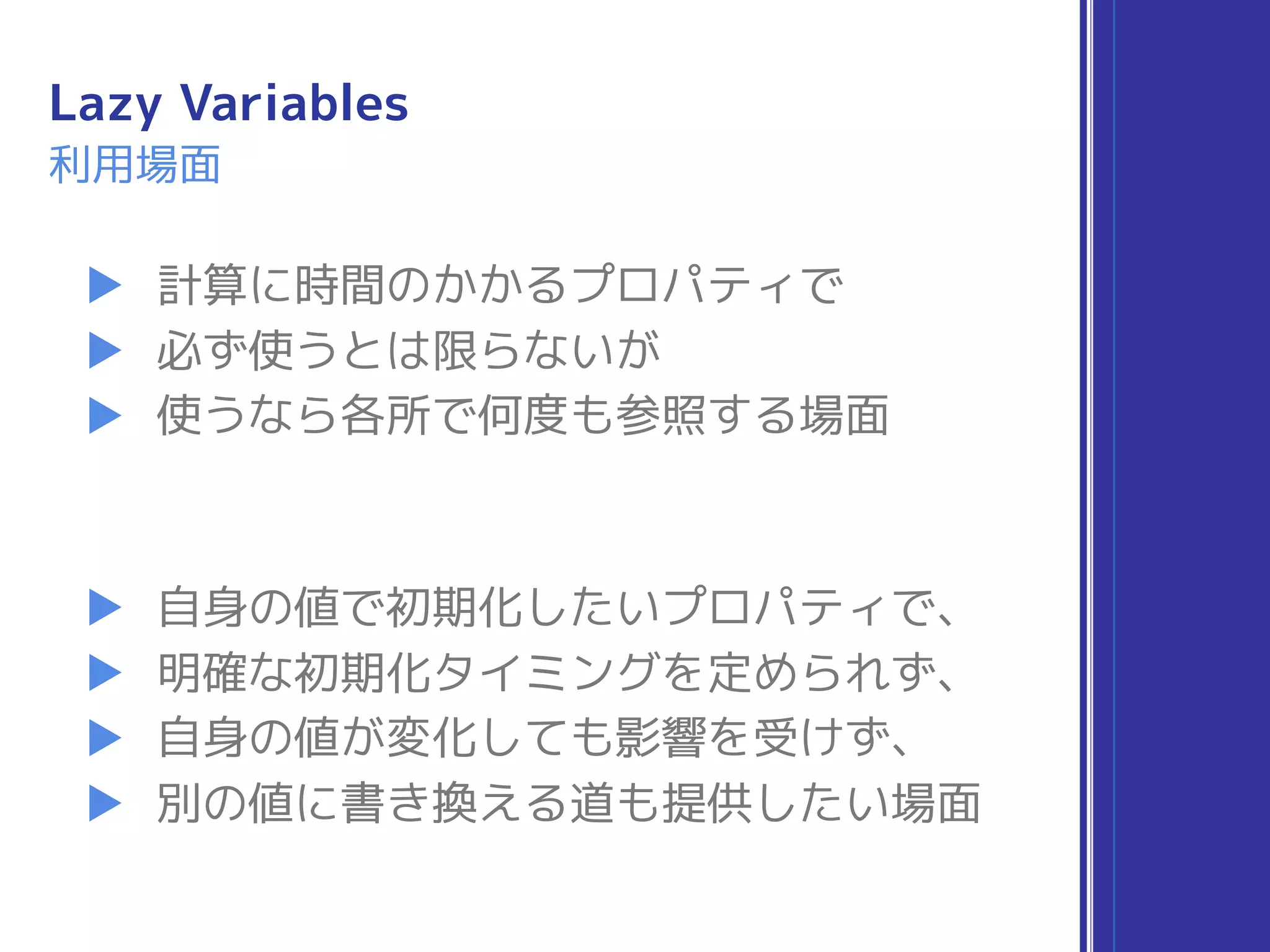 Lazy Variables
利用場面

▶ 計算に時間のかかるプロパティで
▶ 必ず使うとは限らないが
▶ 使うなら各所で何度も参照する場面

▶ 自身の値で初期化したいプロパティで、
▶ 明確な初期化タイミングを定められず、
▶ 自身の値が変化しても影響を受けず、
▶ 別の値に書き換える道も提供したい場面